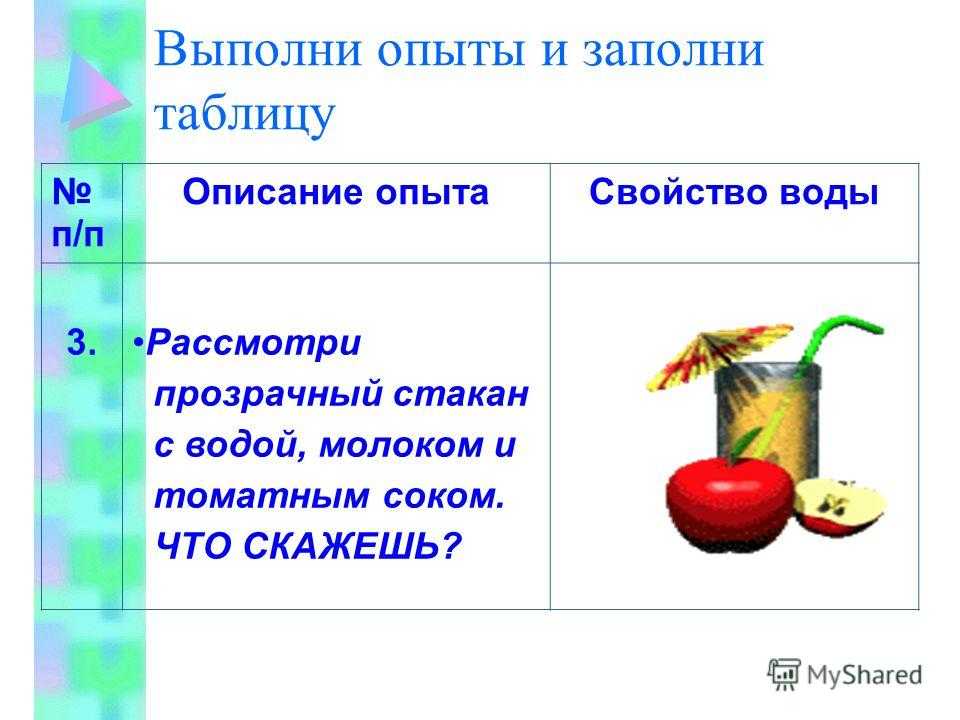 Выполни опыты и заполни таблицу

| № п/п | Описание опыта | Свойство воды |
|---|---|---|
| 3. | •Рассмотри прозрачный стакан с водой, молоком и томатным соком. ЧТО СКАЖЕШЬ? | |

MyShared